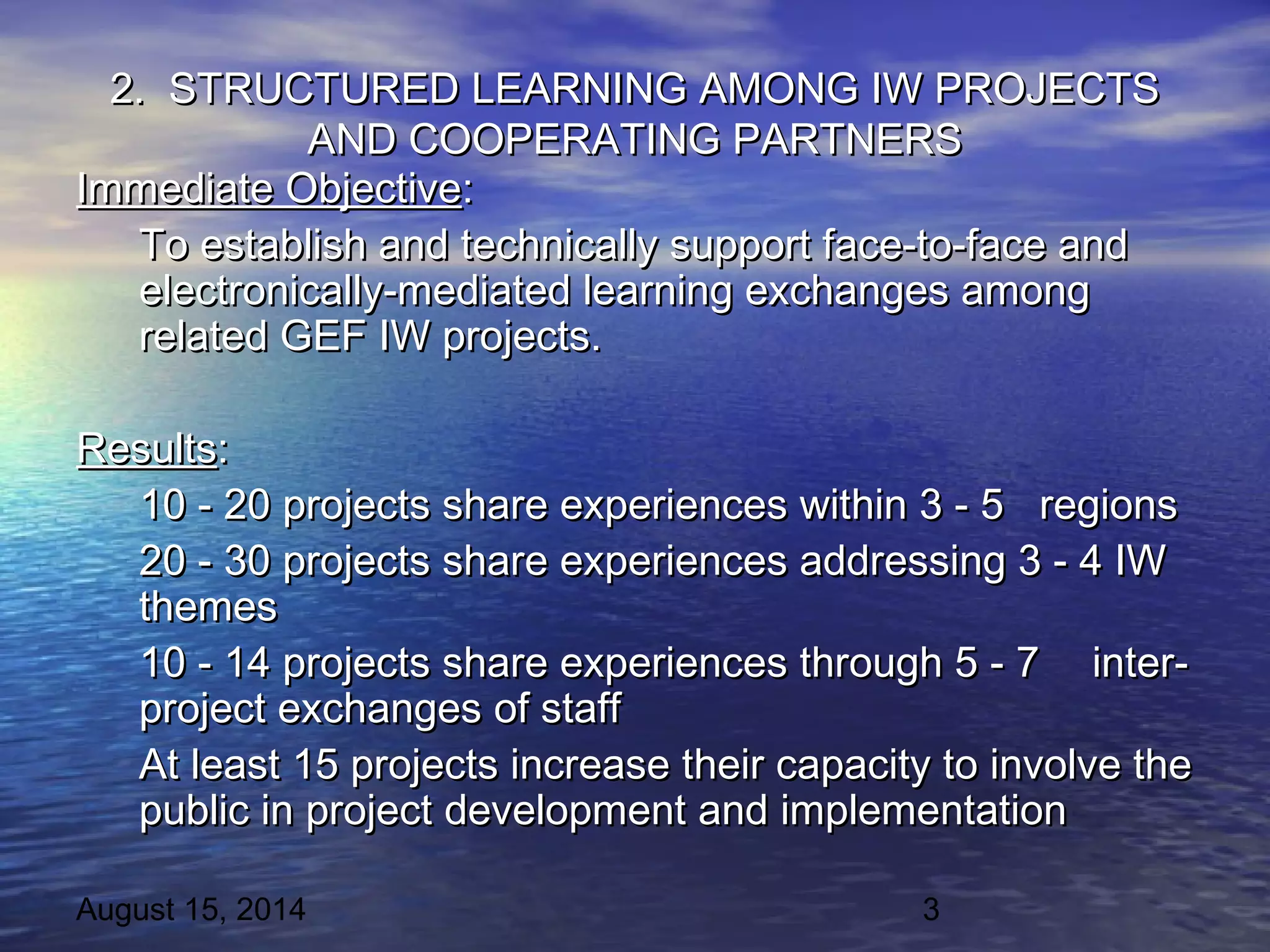 2. STRUCTURED LEARNING AMONG IW PROJECTS AND COOPERATING PARTNERS

Immediate Objective:

To establish and technically support face-to-face and electronically-mediated learning exchanges among related GEF IW projects.

Results:

10 - 20 projects share experiences within 3 - 5 regions

20 - 30 projects share experiences addressing 3 - 4 IW themes

10 - 14 projects share experiences through 5 - 7 inter-project exchanges of staff

At least 15 projects increase their capacity to involve the public in project development and implementation

August 15, 2014

3